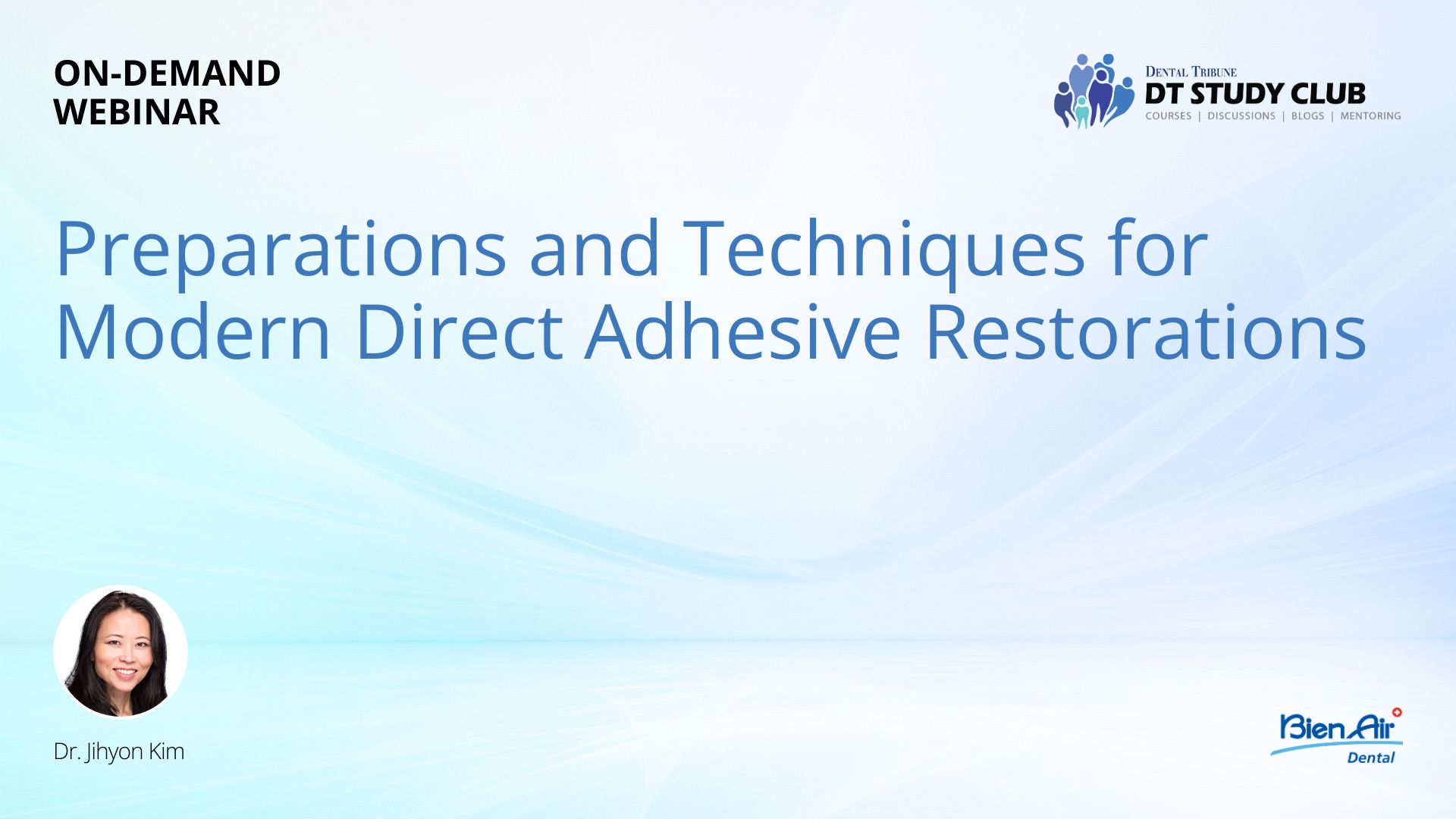 ON-DEMAND WEBINAR

DENTAL TRIBUNE
DT STUDY CLUB
COURSES | DISCUSSIONS | BLOGS | MENTORING

Preparations and Techniques for Modern Direct Adhesive Restorations

Dr. Jihyon Kim

Bien Air
Dental